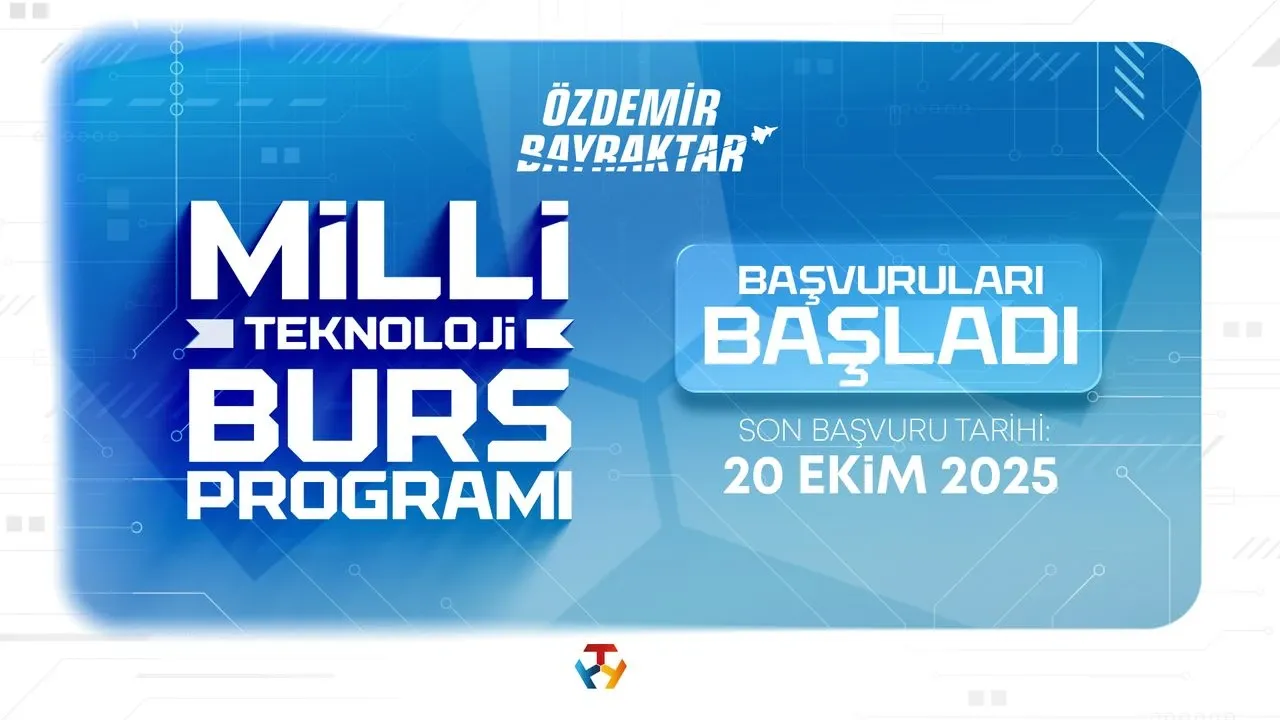 ÖZDEMİR BAYRAKTAR

MİLLİ TEKNOLOJİ BURS PROGRAMI

BAŞVURULARI BAŞLADI

SON BAŞVURU TARİHİ:
20 EKİM 2025